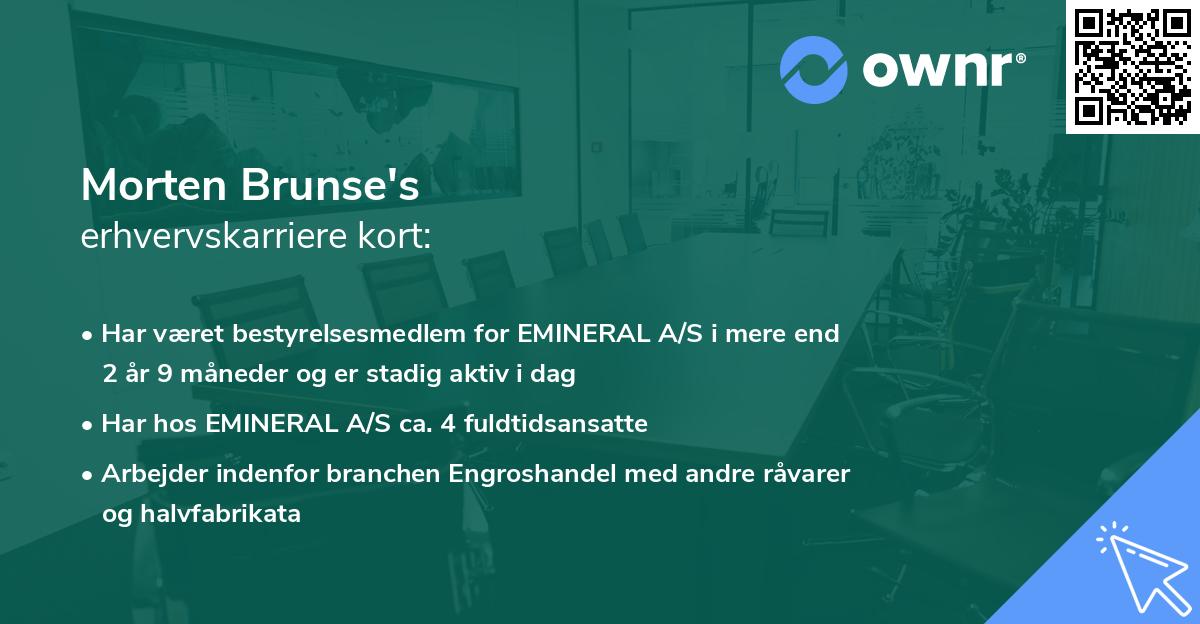 ownr®

Morten Brunse's
erhvervskarriere kort:

• Har været bestyrelsesmedlem for EMINERAL A/S i mere end 2 år 9 måneder og er stadig aktiv i dag

• Har hos EMINERAL A/S ca. 4 fuldtidsansatte

• Arbejder indenfor branchen Engroshandel med andre råvarer og halvfabrikata